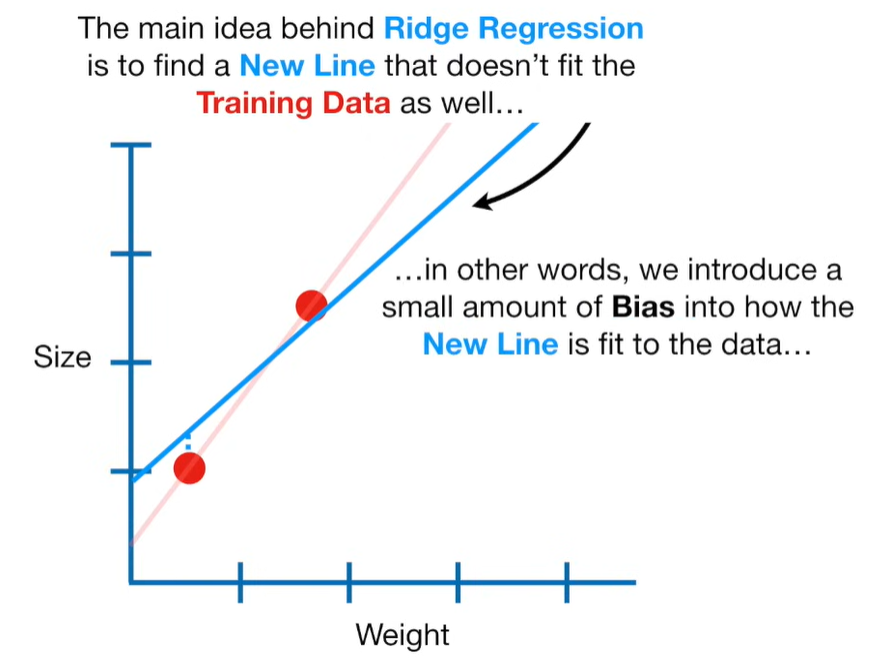 The main idea behind Ridge Regression is to find a New Line that doesn't fit the Training Data as well…

…in other words, we introduce a small amount of Bias into how the New Line is fit to the data…

Size

Weight